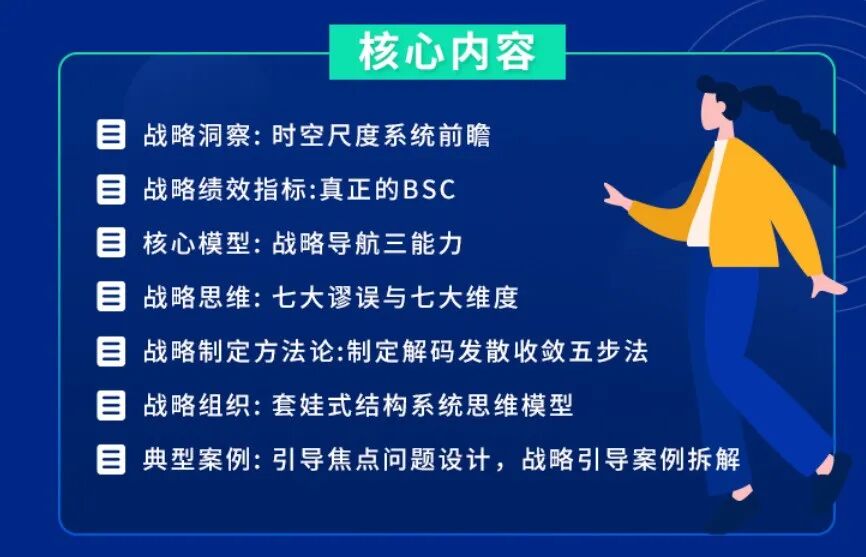 核心内容

战略洞察: 时空尺度系统前瞻

战略绩效指标:真正的BSC

核心模型: 战略导航三能力

战略思维: 七大谬误与七大维度

战略制定方法论:制定解码发散收敛五步法

战略组织: 套娃式结构系统思维模型

典型案例: 引导焦点问题设计，战略引导案例拆解